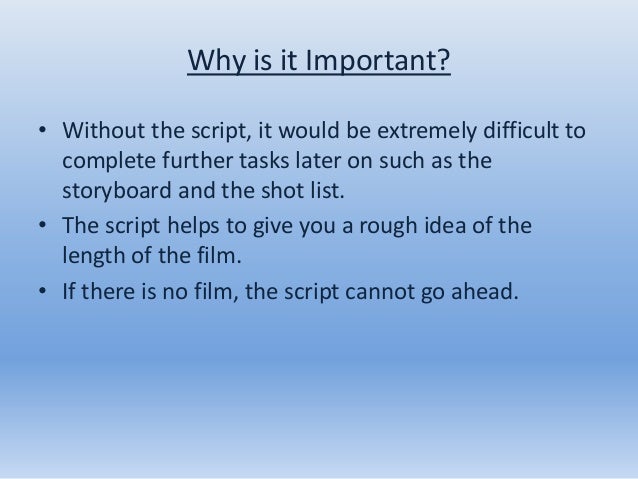 Why is it Important?

• Without the script, it would be extremely difficult to complete further tasks later on such as the storyboard and the shot list.
• The script helps to give you a rough idea of the length of the film.
• If there is no film, the script cannot go ahead.